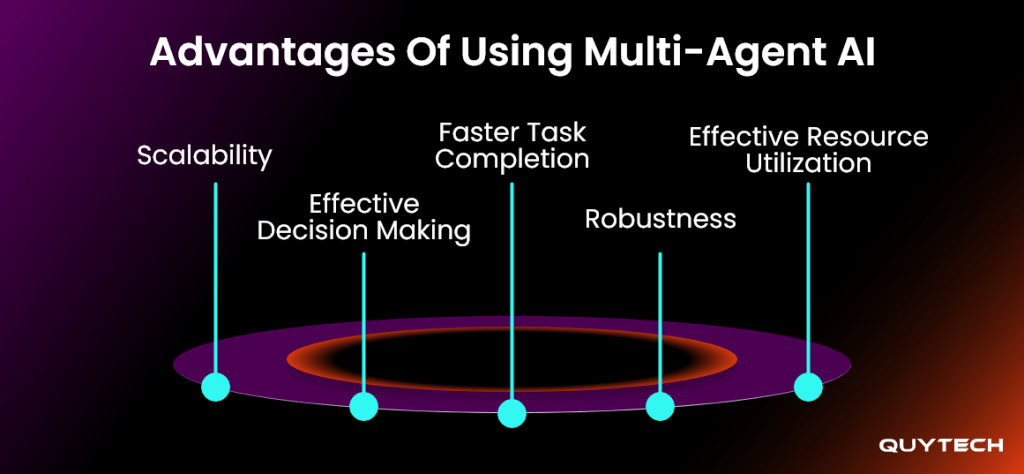 Advantages Of Using Multi-Agent AI

Scalability

Effective Decision Making

Faster Task Completion

Robustness

Effective Resource Utilization

QUYTECH